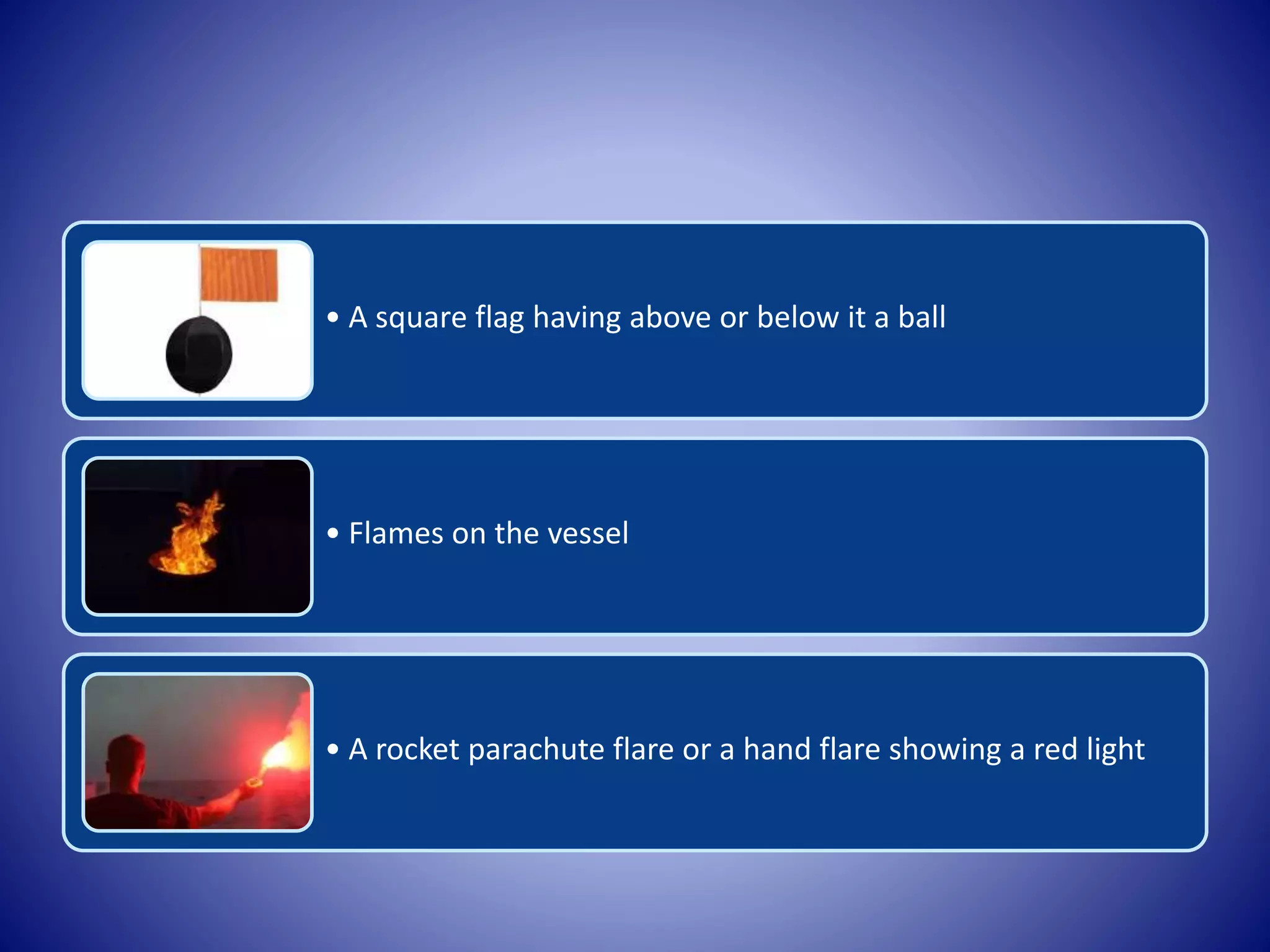 • A square flag having above or below it a ball

• Flames on the vessel

• A rocket parachute flare or a hand flare showing a red light